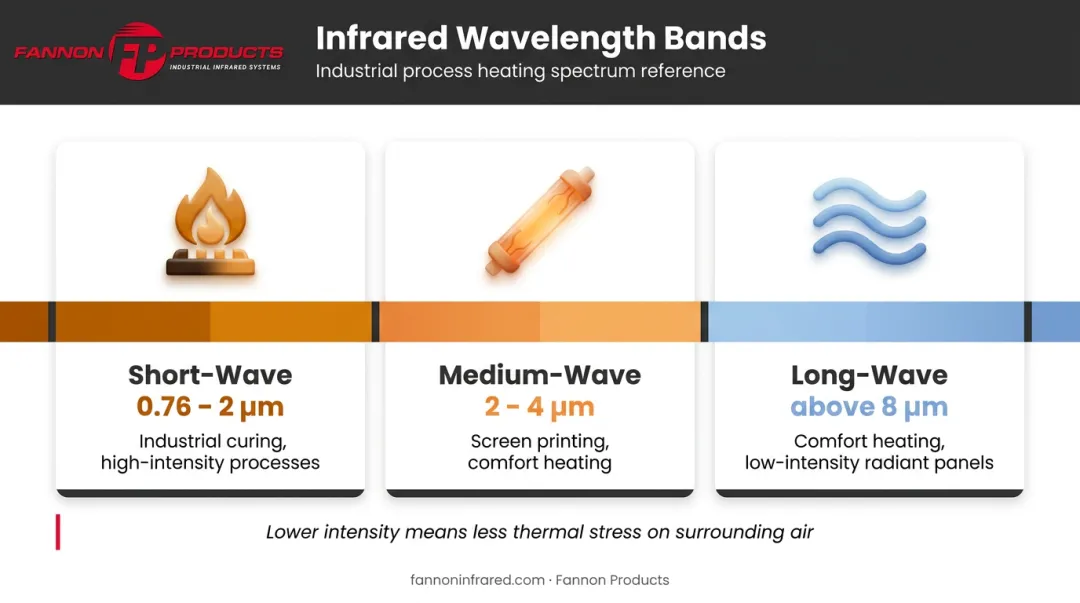 FANNON FP PRODUCTS
INDUSTRIAL INFRARED SYSTEMS

Infrared Wavelength Bands
Industrial process heating spectrum reference

Short-Wave
0.76 – 2 μm
Industrial curing, high-intensity processes

Medium-Wave
2 – 4 μm
Screen printing, comfort heating

Long-Wave
above 8 μm
Comfort heating, low-intensity radiant panels

Lower intensity means less thermal stress on surrounding air

fannoninfrared.com · Fannon Products